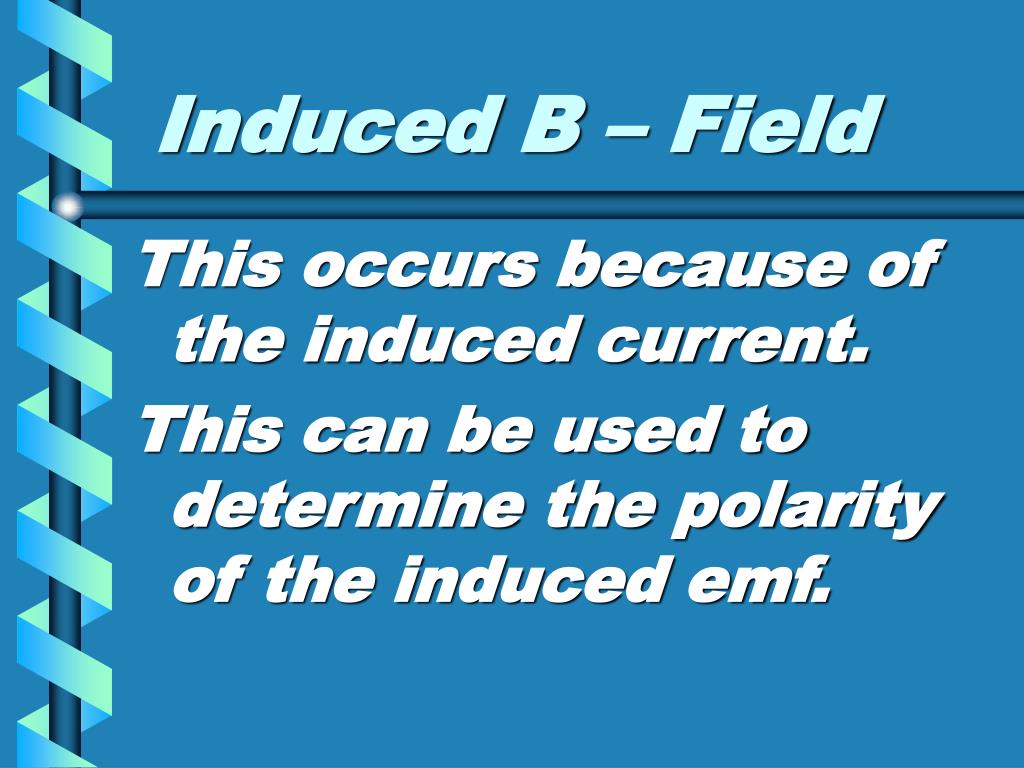 Induced B – Field

This occurs because of the induced current.

This can be used to determine the polarity of the induced emf.